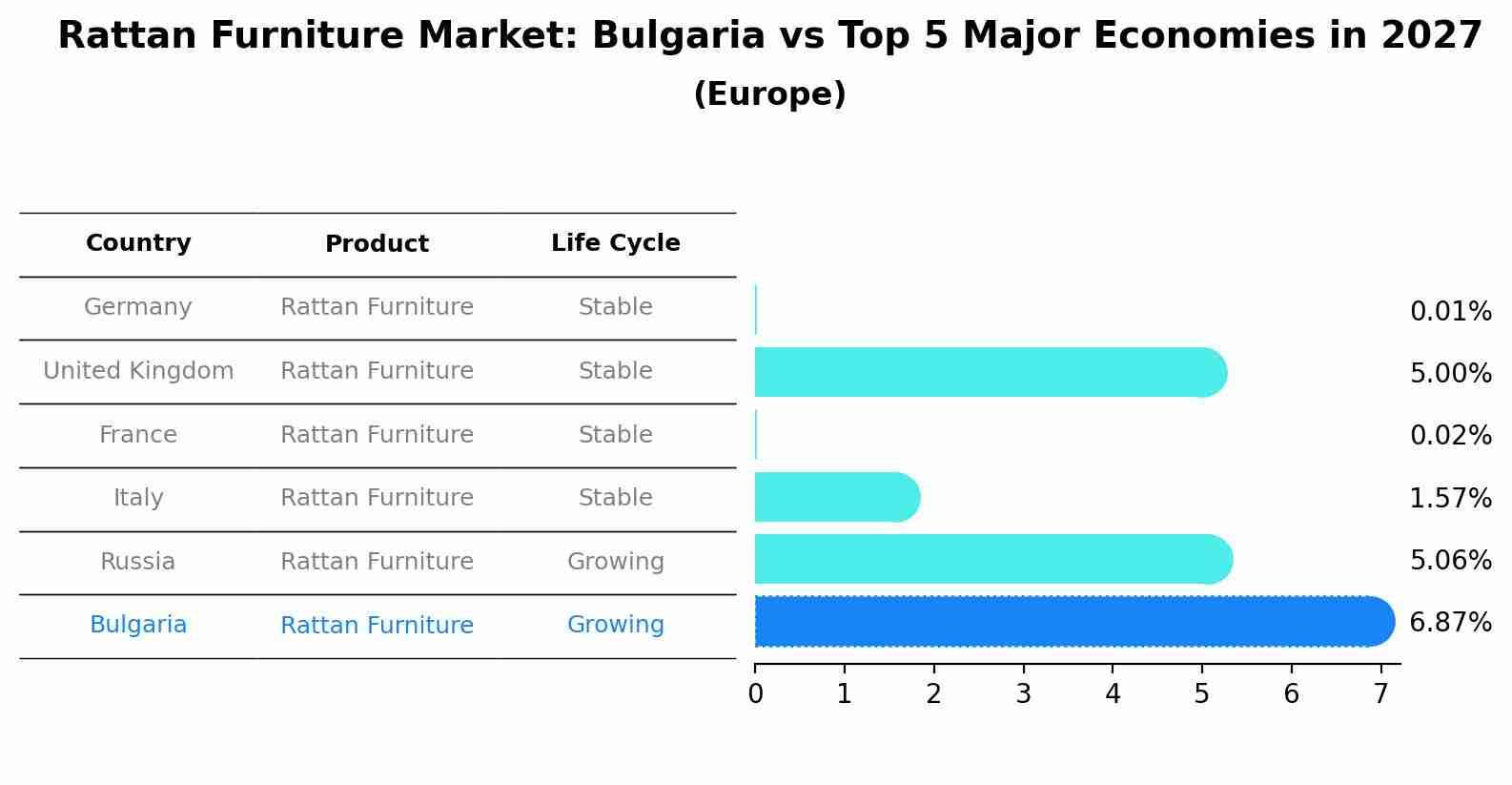 Rattan Furniture Market: Bulgaria vs Top 5 Major Economies in 2027
(Europe)

| Country | Product | Life Cycle |
|---|---|---|
| Germany | Rattan Furniture | Stable |
| United Kingdom | Rattan Furniture | Stable |
| France | Rattan Furniture | Stable |
| Italy | Rattan Furniture | Stable |
| Russia | Rattan Furniture | Growing |
| Bulgaria | Rattan Furniture | Growing |

0.01%
5.00%
0.02%
1.57%
5.06%
6.87%

0 1 2 3 4 5 6 7